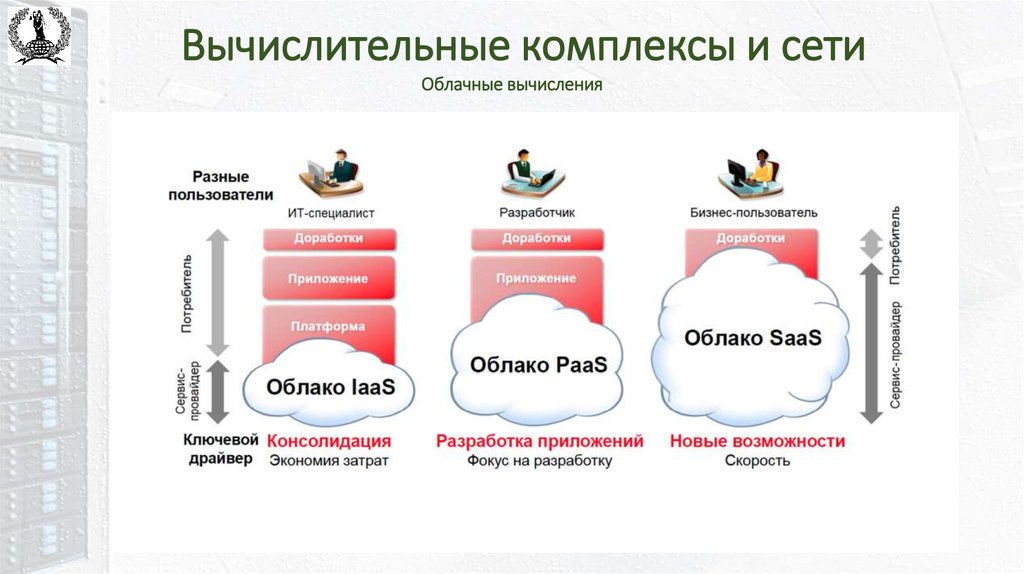 Вычислительные комплексы и сети

Облачные вычисления

Разные пользователи

ИТ-специалист

Разработчик

Бизнес-пользователь

Потребитель

Сервис-провайдер

Доработки

Приложение

Платформа

Облако IaaS

Доработки

Приложение

Облако PaaS

Доработки

Облако SaaS

Потребитель

Сервис-провайдер

Ключевой драйвер

Консолидация
Экономия затрат

Разработка приложений
Фокус на разработку

Новые возможности
Скорость